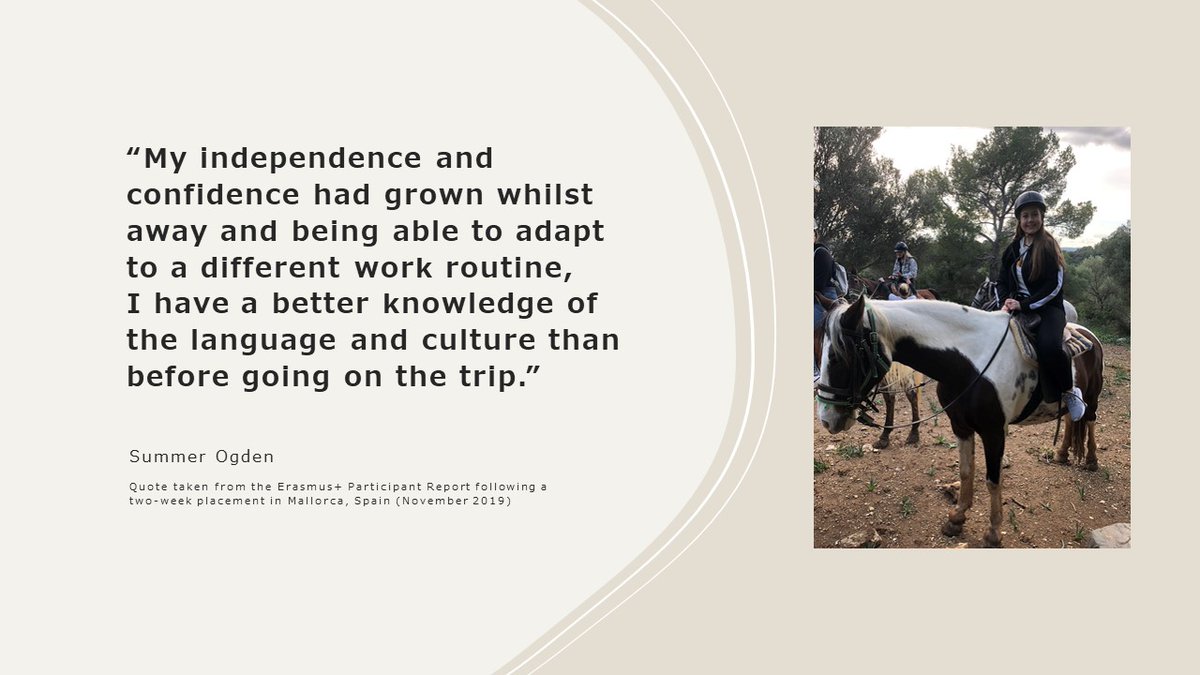 “My independence and confidence had grown whilst away and being able to adapt to a different work routine, I have a better knowledge of the language and culture than before going on the trip.”

Summer Ogden

Quote taken from the Erasmus+ Participant Report following a two-week placement in Mallorca, Spain (November 2019)